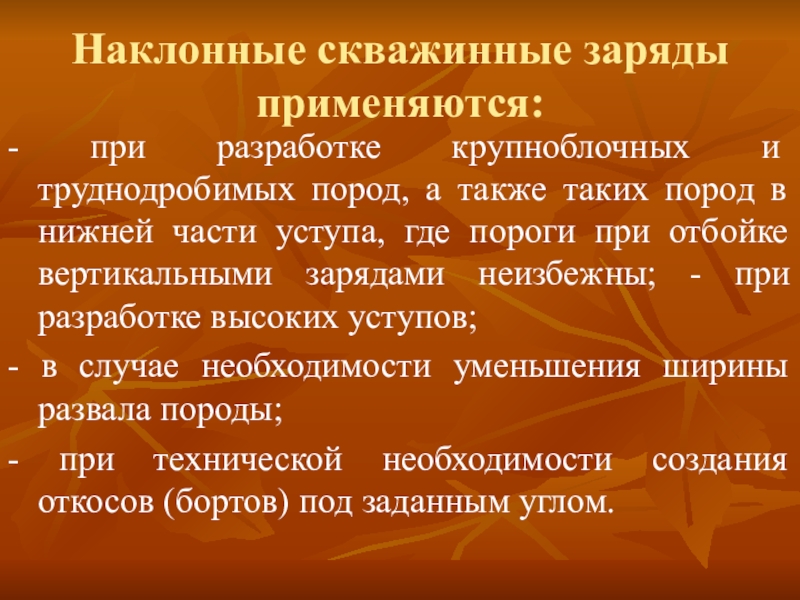 Наклонные скважинные заряды применяются:

- при разработке крупноблочных и труднодробимых пород, а также таких пород в нижней части уступа, где пороги при отбойке вертикальными зарядами неизбежны; - при разработке высоких уступов;

- в случае необходимости уменьшения ширины развала породы;

- при технической необходимости создания откосов (бортов) под заданным углом.